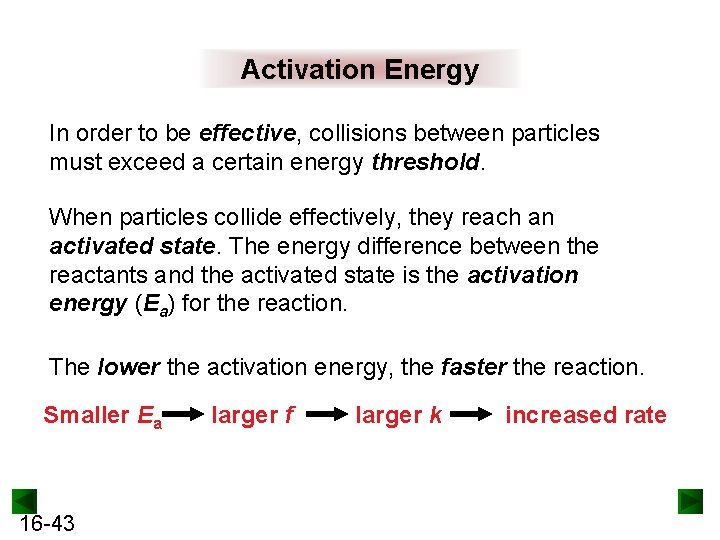 Activation Energy

In order to be effective, collisions between particles must exceed a certain energy threshold.

When particles collide effectively, they reach an activated state. The energy difference between the reactants and the activated state is the activation energy ($E_a$) for the reaction.

The lower the activation energy, the faster the reaction.

Smaller $E_a$ → larger $f$ → larger $k$ → increased rate

16-43